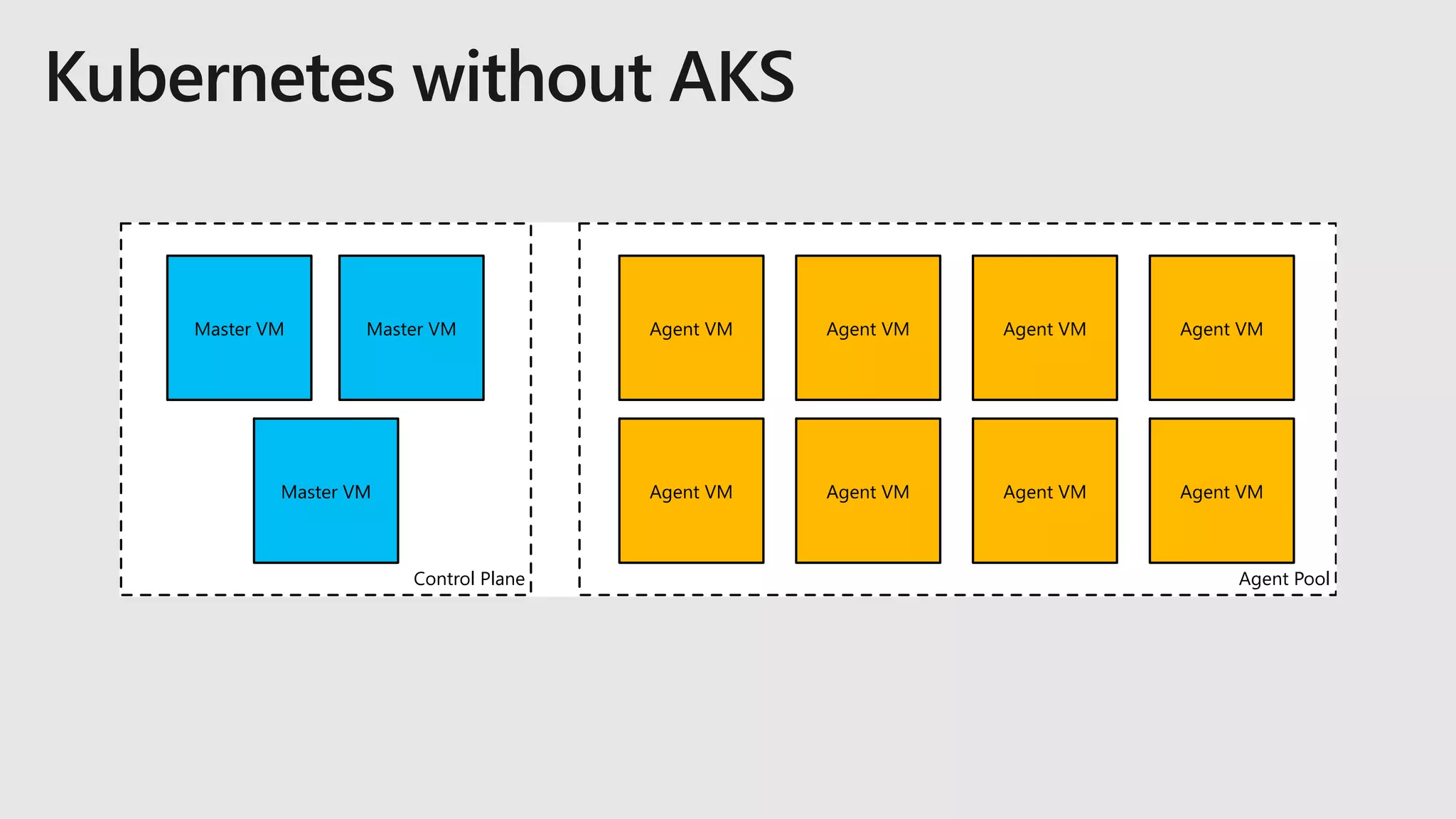 Kubernetes without AKS

Master VM

Master VM

Master VM

Control Plane

Agent VM

Agent VM

Agent VM

Agent VM

Agent VM

Agent VM

Agent VM

Agent VM

Agent Pool